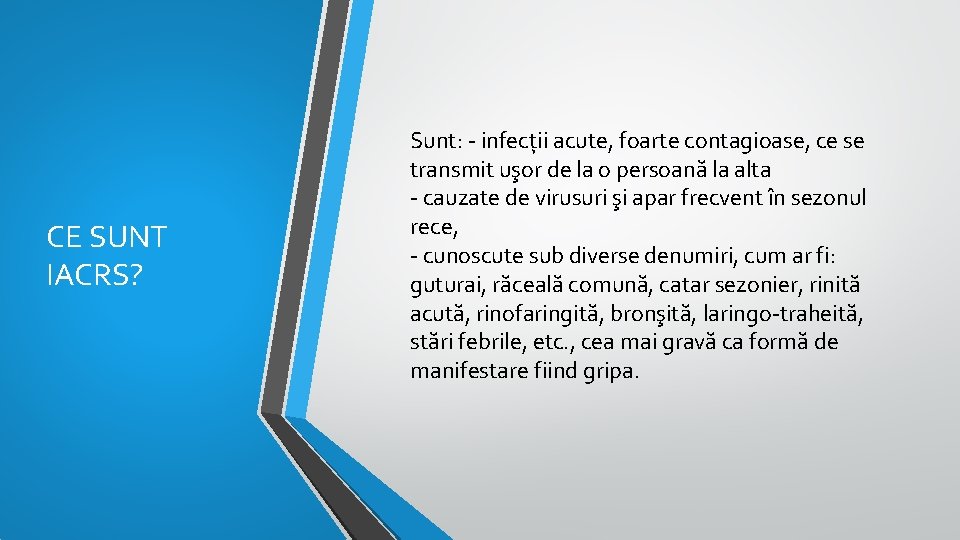 CE SUNT IACRS?

Sunt: - infecții acute, foarte contagioase, ce se transmit uşor de la o persoană la alta
- cauzate de virusuri şi apar frecvent în sezonul rece,
- cunoscute sub diverse denumiri, cum ar fi: guturai, răceală comună, catar sezonier, rinită acută, rinofaringită, bronşită, laringo-traheită, stări febrile, etc., cea mai gravă ca formă de manifestare fiind gripa.